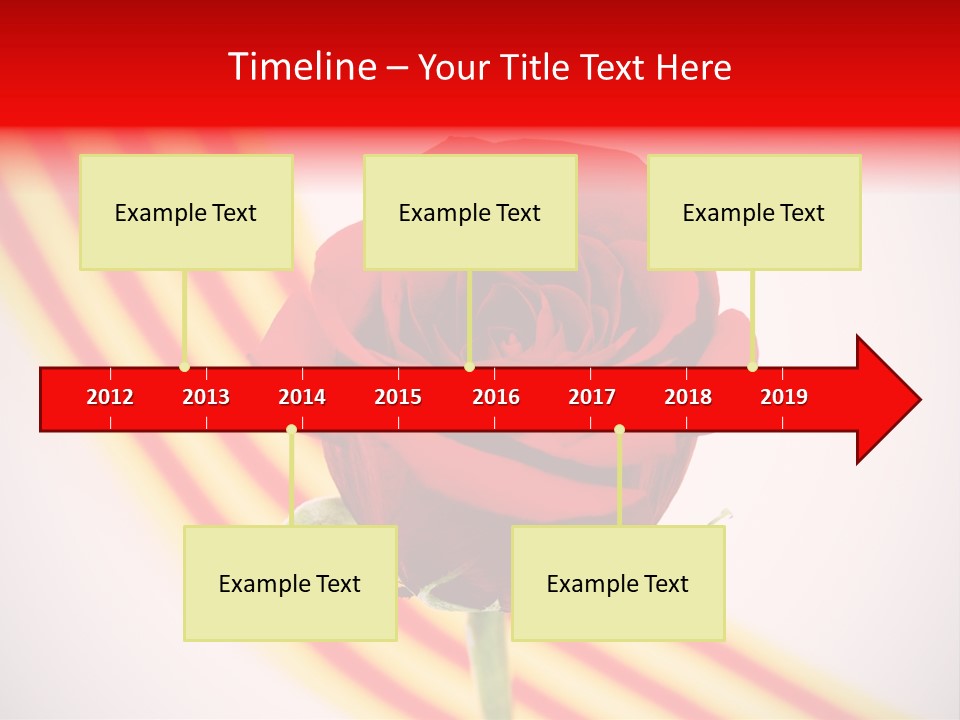 Timeline – Your Title Text Here

Example Text

Example Text

Example Text

2012 2013 2014 2015 2016 2017 2018 2019

Example Text

Example Text